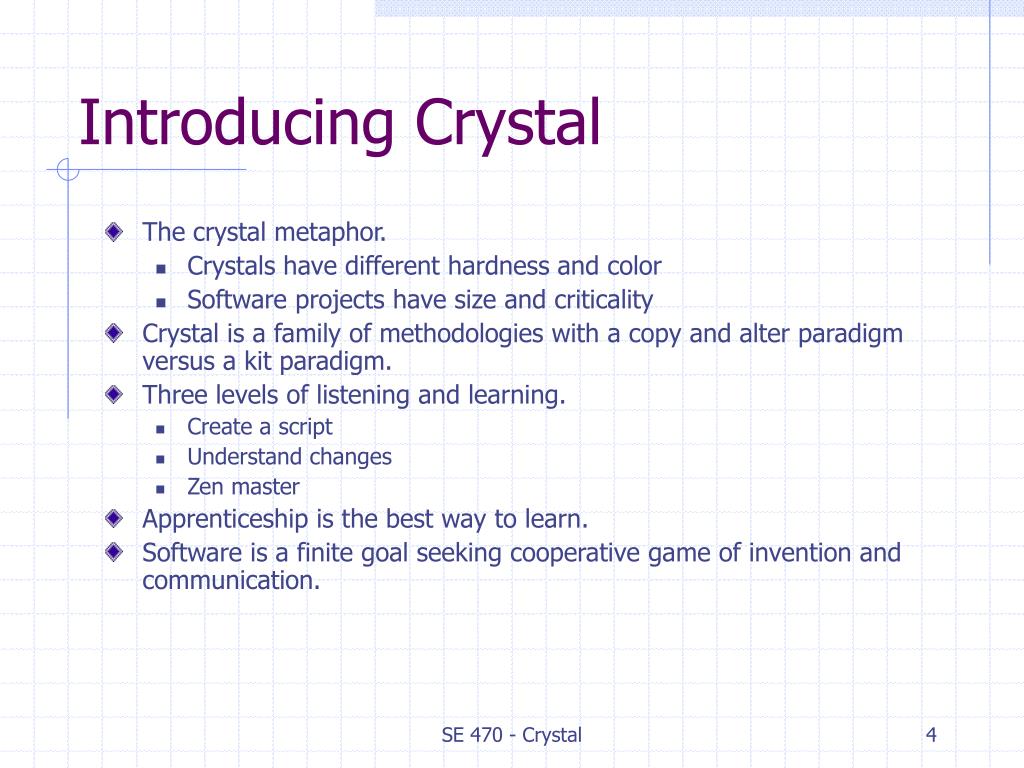 Introducing Crystal

The crystal metaphor.
Crystals have different hardness and color
Software projects have size and criticality
Crystal is a family of methodologies with a copy and alter paradigm versus a kit paradigm.
Three levels of listening and learning.
Create a script
Understand changes
Zen master
Apprenticeship is the best way to learn.
Software is a finite goal seeking cooperative game of invention and communication.

SE 470 - Crystal

4